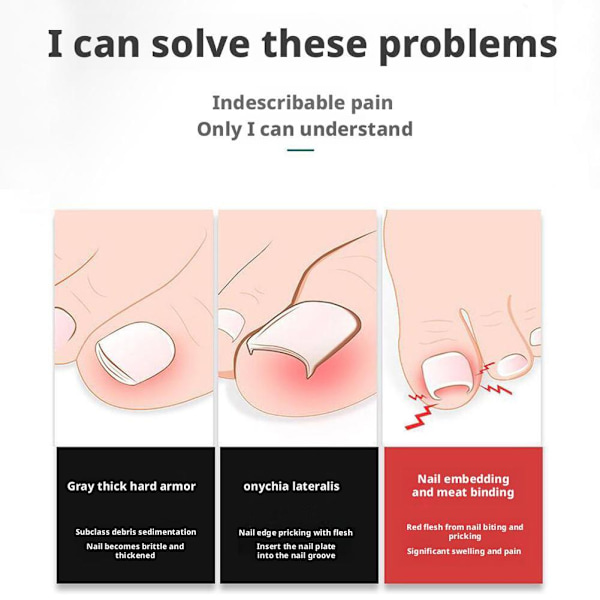 I can solve these problems

Indescribable pain
Only I can understand

Gray thick hard armor

Subclass debris sedimentation
Nail becomes brittle and thickened

onychia lateralis

Nail edge pricking with flesh
Insert the nail plate into the nail groove

Nail embedding and meat binding

Red flesh from nail biting and pricking
Significant swelling and pain